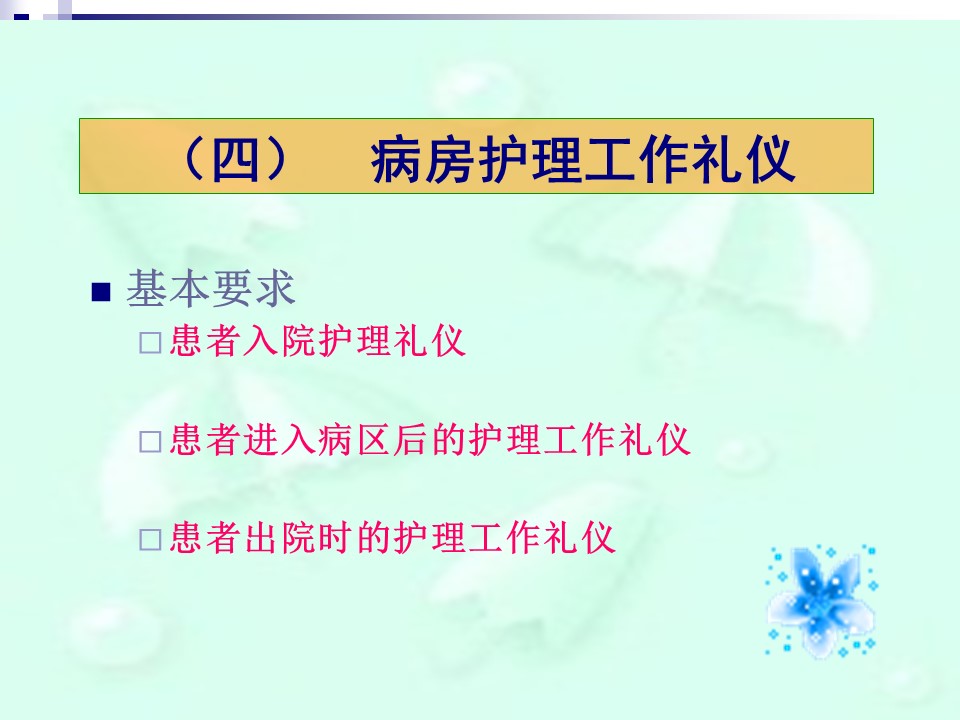 （四）　病房护理工作礼仪

■ 基本要求

□ 患者入院护理礼仪

□ 患者进入病区后的护理工作礼仪

□ 患者出院时的护理工作礼仪